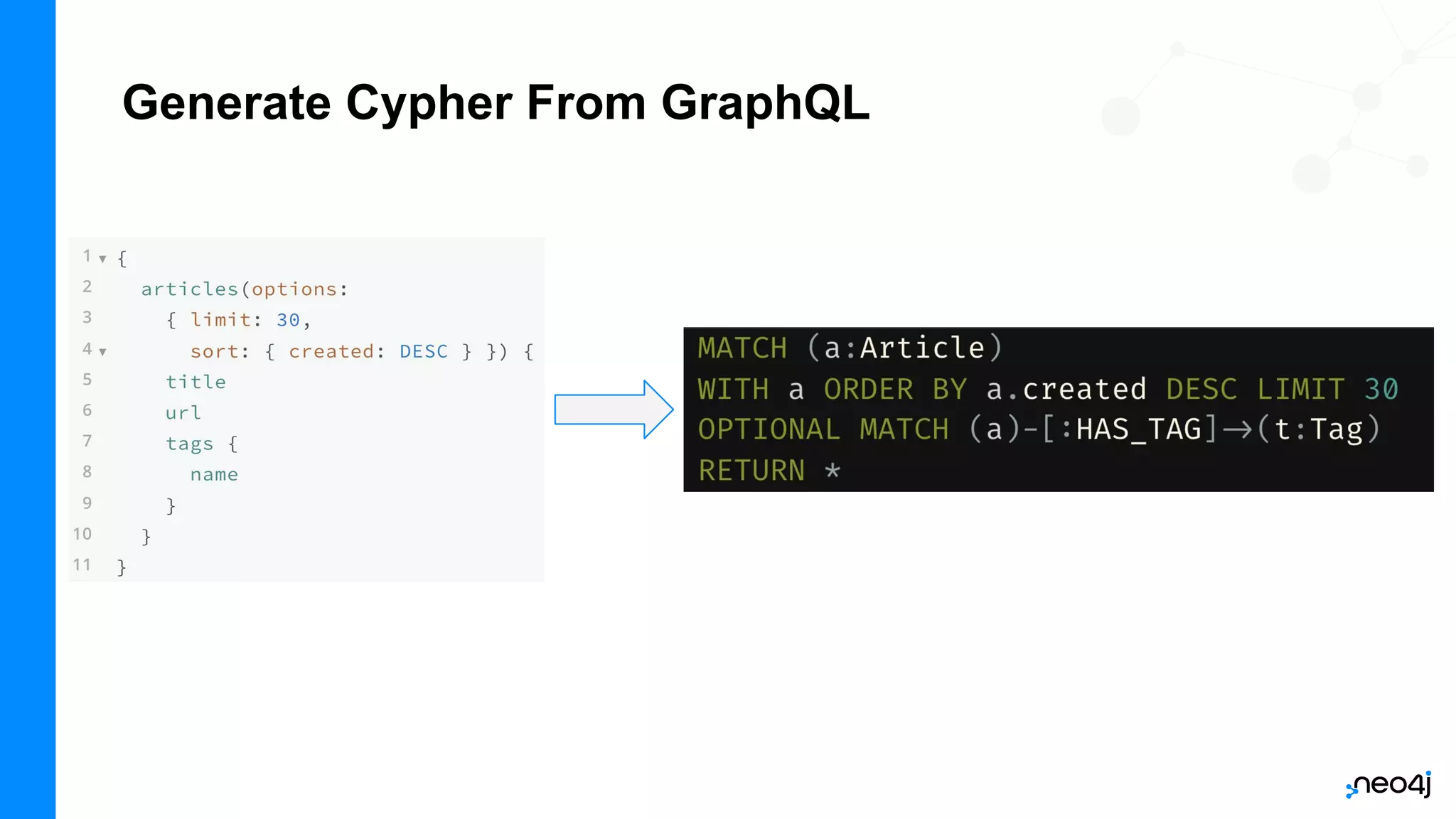 Generate Cypher From GraphQL

1 {
2   articles(options:
3     { limit: 30,
4       sort: { created: DESC } }) {
5     title
6     url
7     tags {
8       name
9     }
10   }
11 }

MATCH (a:Article)
WITH a ORDER BY a.created DESC LIMIT 30
OPTIONAL MATCH (a)-[:HAS_TAG]→(t:Tag)
RETURN *

neo4j